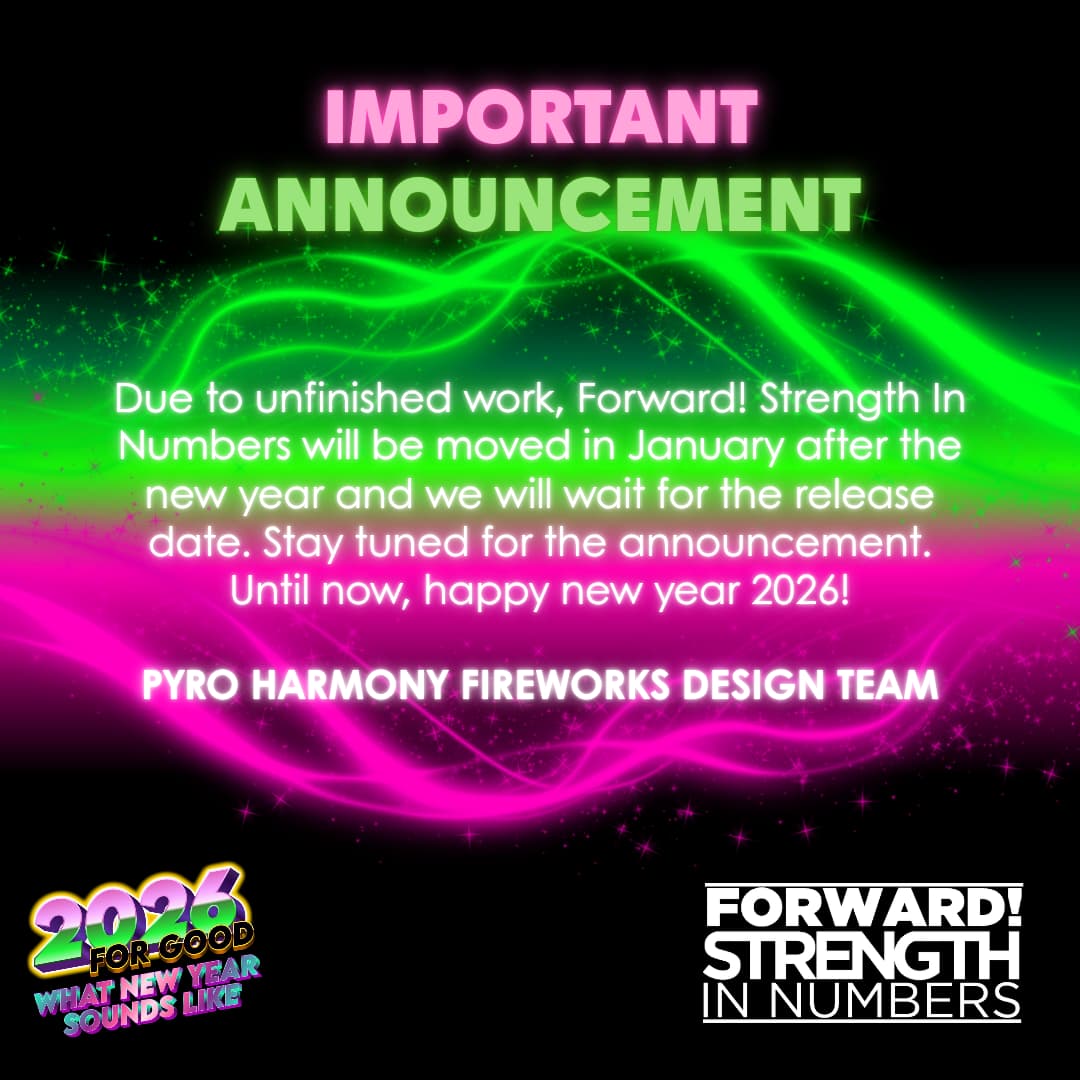 IMPORTANT ANNOUNCEMENT

Due to unfinished work, Forward! Strength In Numbers will be moved in January after the new year and we will wait for the release date. Stay tuned for the announcement. Until now, happy new year 2026!

PYRO HARMONY FIREWORKS DESIGN TEAM

2026 FOR GOOD WHAT NEW YEAR SOUNDS LIKE

FORWARD! STRENGTH IN NUMBERS